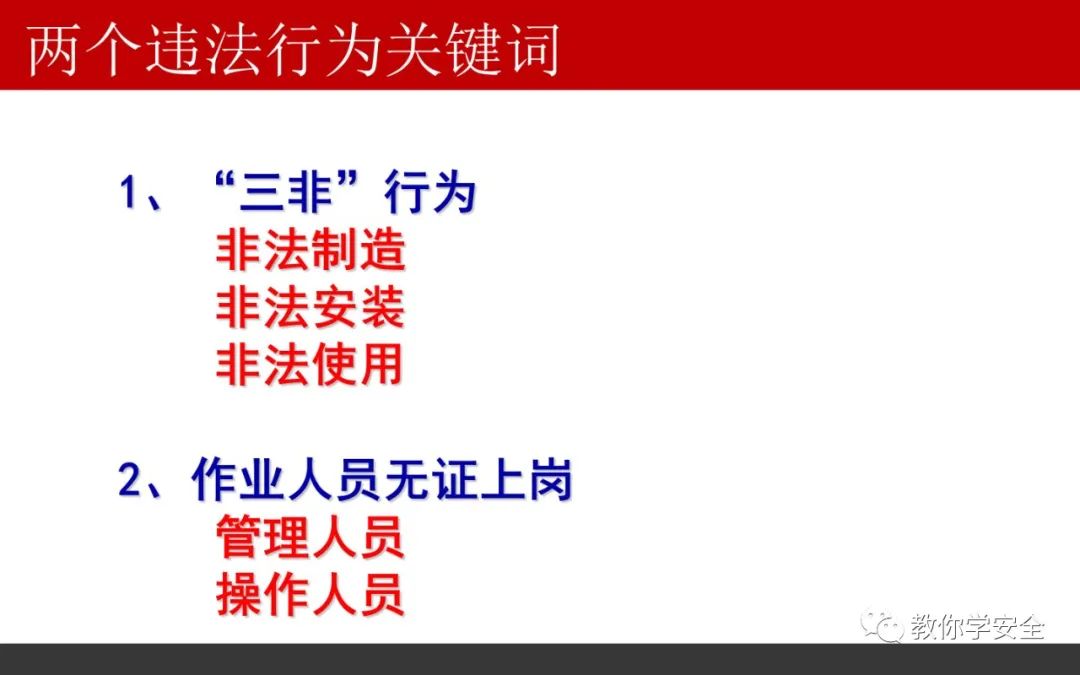 两个违法行为关键词

1、“三非”行为
非法制造
非法安装
非法使用

2、作业人员无证上岗
管理人员
操作人员

教你学安全